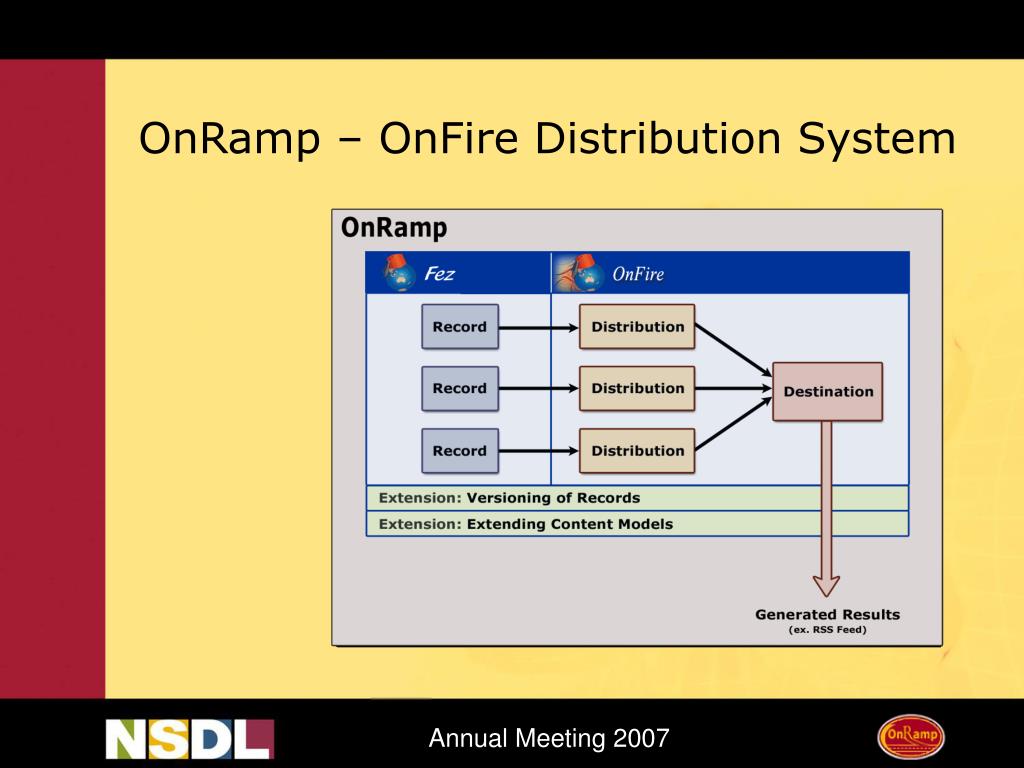 OnRamp – OnFire Distribution System

OnRamp

Fez

OnFire

Record

Record

Record

Distribution

Distribution

Distribution

Destination

Extension: Versioning of Records

Extension: Extending Content Models

Generated Results
(ex. RSS Feed)

NSDL

Annual Meeting 2007

OnRamp